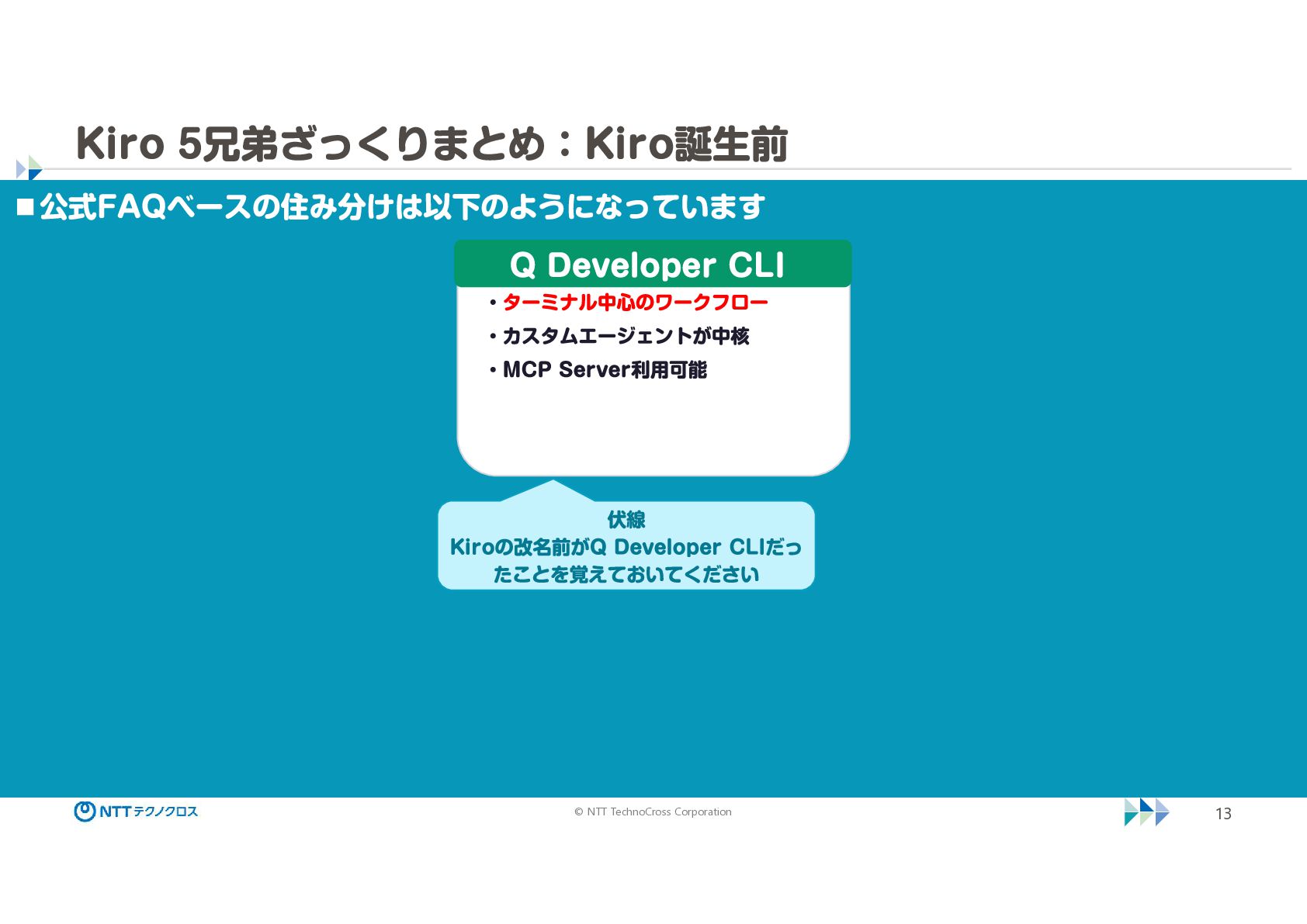 Kiro 5兄弟ざっくりまとめ：Kiro誕生前

■公式FAQベースの住み分けは以下のようになっています

Q Developer CLI

・ターミナル中心のワークフロー
・カスタムエージェントが中核
・MCP Server利用可能

伏線
Kiroの改名前がQ Developer CLIだったことを覚えておいてください

NTTテクノクロス

© NTT TechnoCross Corporation

13